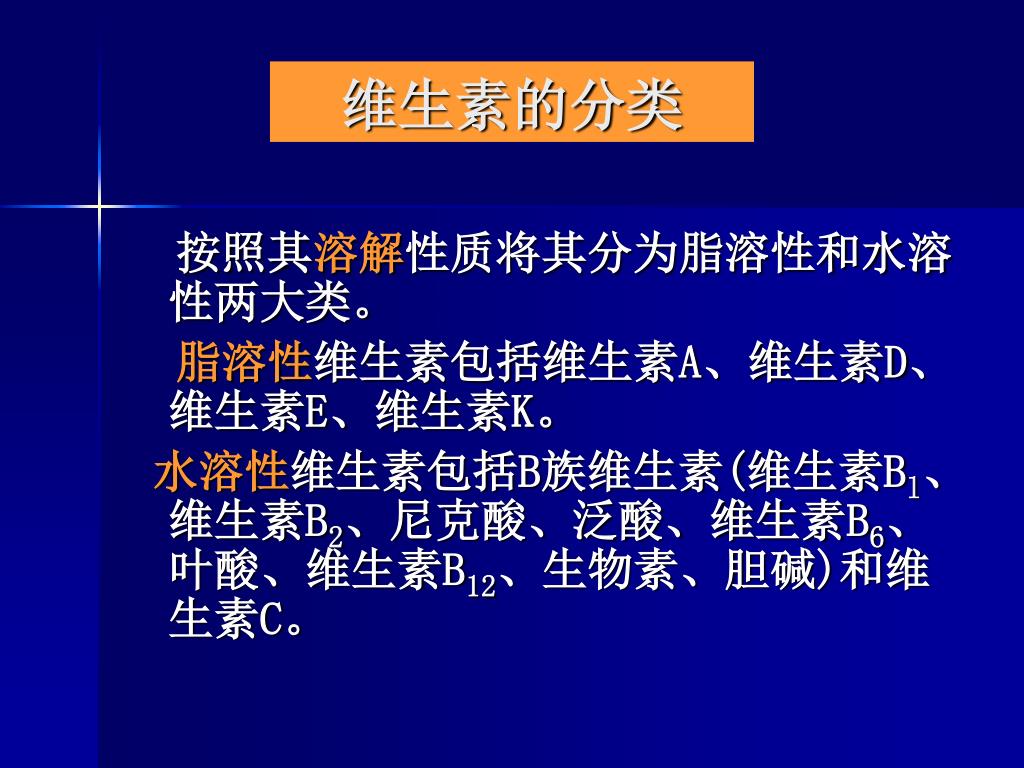 维生素的分类

按照其溶解性质将其分为脂溶性和水溶性两大类。

脂溶性维生素包括维生素A、维生素D、维生素E、维生素K。

水溶性维生素包括B族维生素(维生素$B_1$、维生素$B_2$、尼克酸、泛酸、维生素$B_6$、叶酸、维生素$B_{12}$、生物素、胆碱)和维生素C。